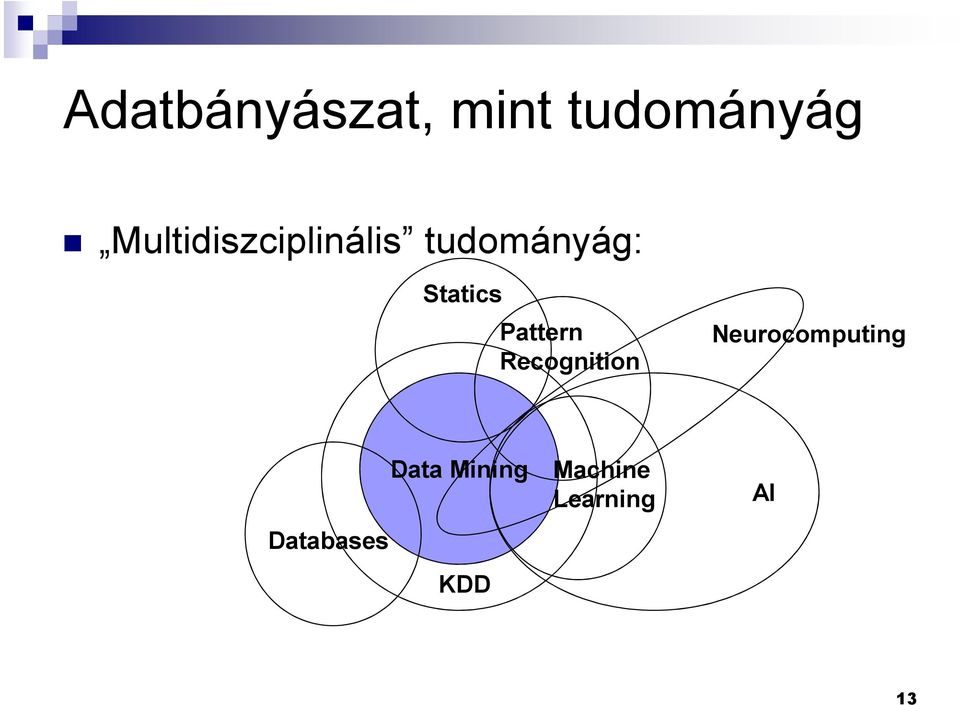 Adatbányászat, mint tudományág

„Multidiszciplinális” tudományág:

Statics

Pattern Recognition

Neurocomputing

Data Mining

Machine Learning

AI

Databases

KDD

13